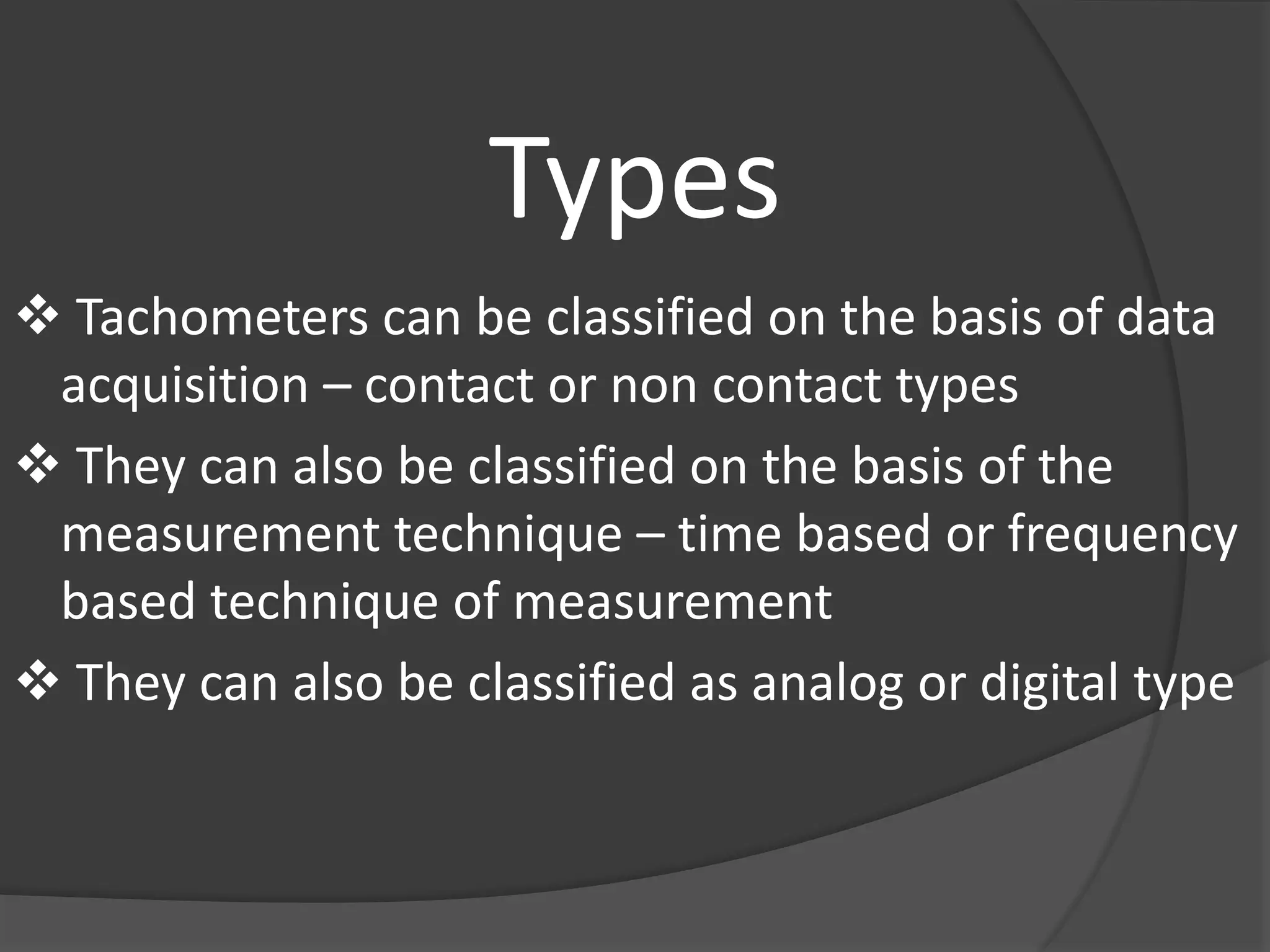 Types

❖ Tachometers can be classified on the basis of data acquisition – contact or non contact types

❖ They can also be classified on the basis of the measurement technique – time based or frequency based technique of measurement

❖ They can also be classified as analog or digital type